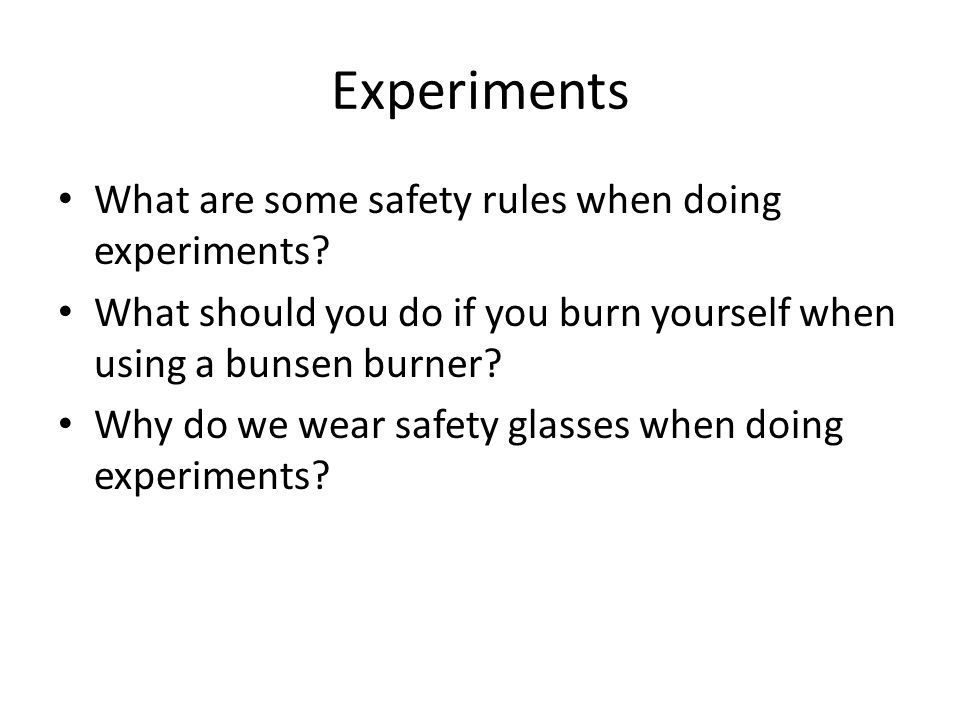 Experiments

• What are some safety rules when doing experiments?
• What should you do if you burn yourself when using a bunsen burner?
• Why do we wear safety glasses when doing experiments?